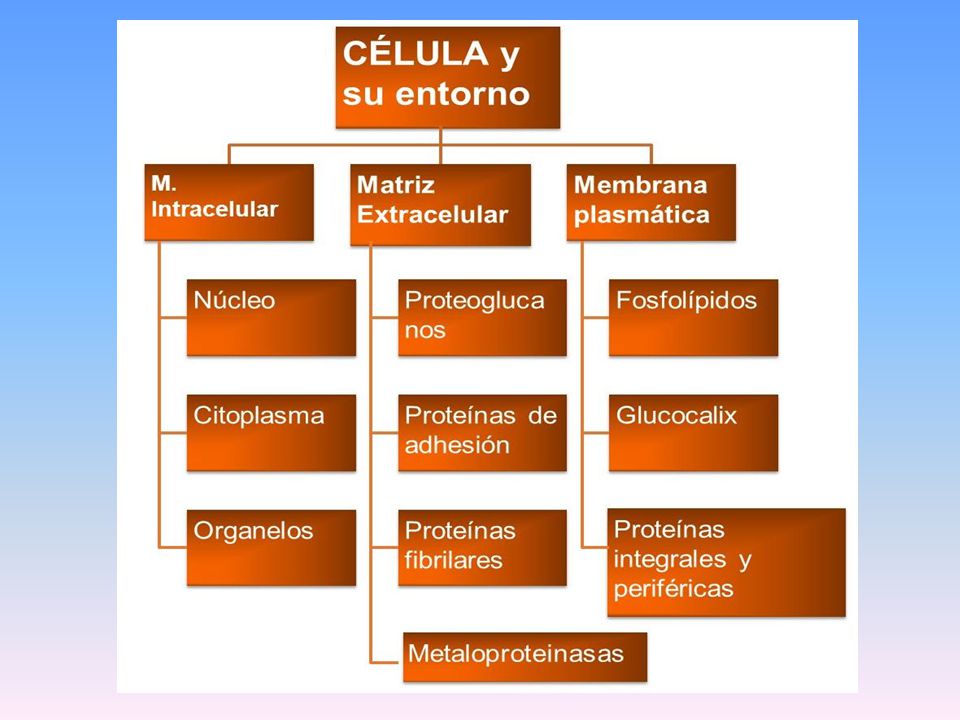 CÉLULA y su entorno

M. Intracelular

Núcleo

Citoplasma

Organelos

Matriz Extracelular

Proteoglucanos

Proteínas de adhesión

Proteínas fibrilares

Metaloproteinasas

Membrana plasmática

Fosfolípidos

Glucocalix

Proteínas integrales y periféricas